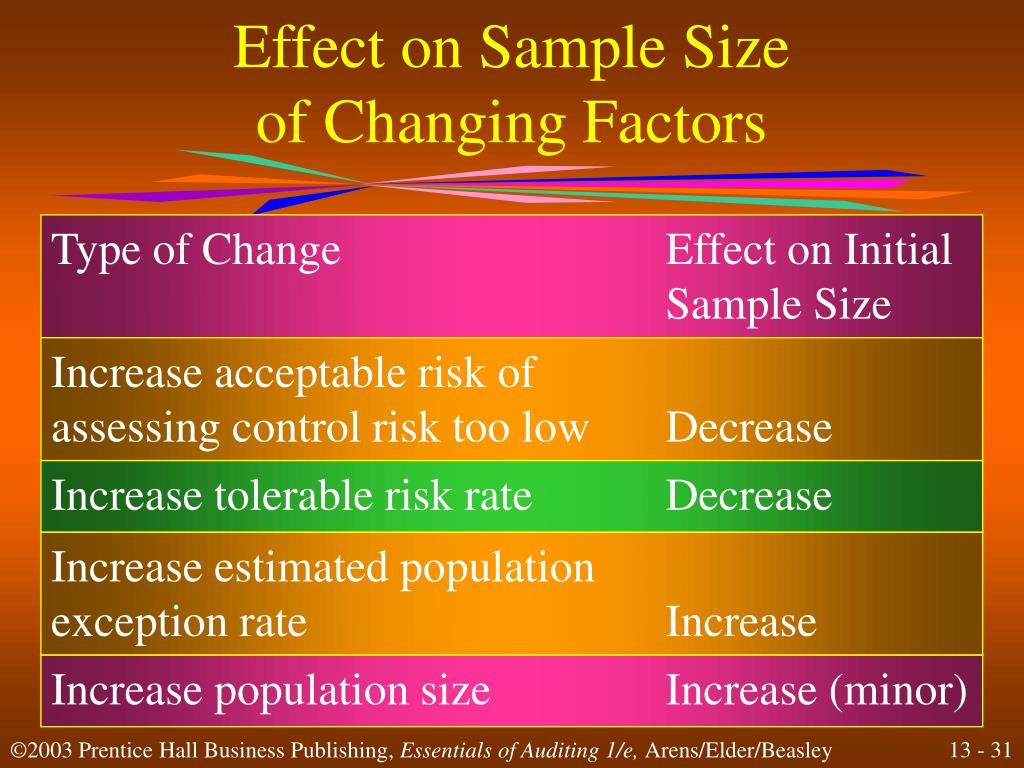 Effect on Sample Size of Changing Factors

| Type of Change | Effect on Initial Sample Size |
|---|---|
| Increase acceptable risk of assessing control risk too low | Decrease |
| Increase tolerable risk rate | Decrease |
| Increase estimated population exception rate | Increase |
| Increase population size | Increase (minor) |

©2003 Prentice Hall Business Publishing, Essentials of Auditing 1/e, Arens/Elder/Beasley

13 - 31